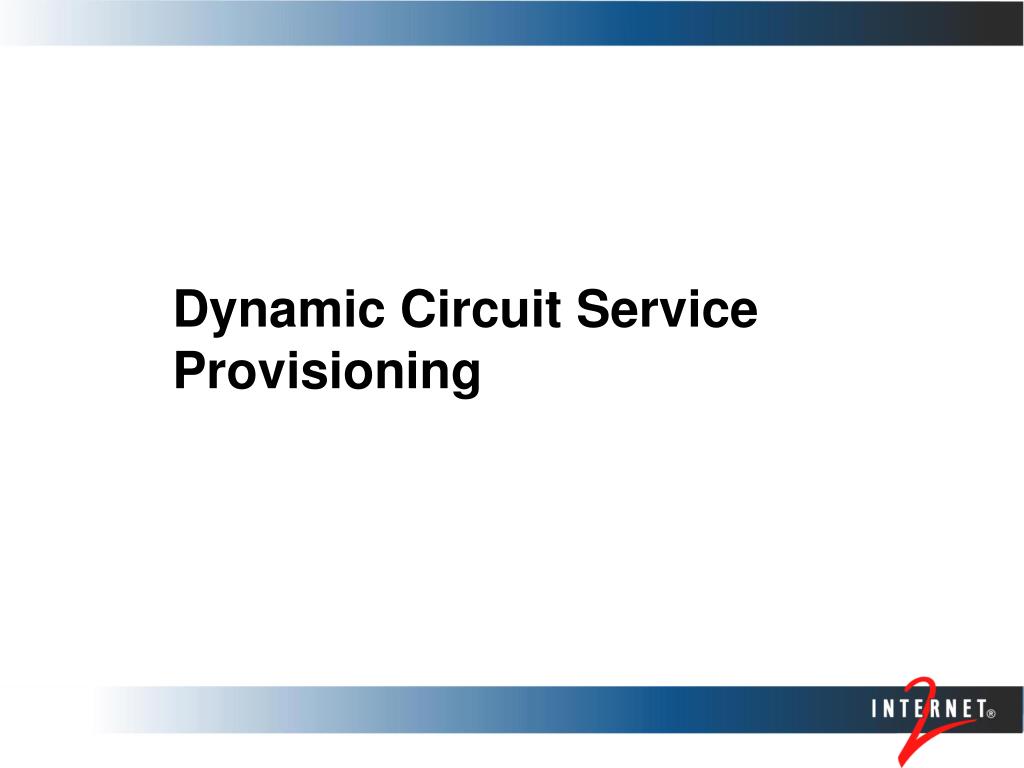 Dynamic Circuit Service Provisioning

INTERNET® 2